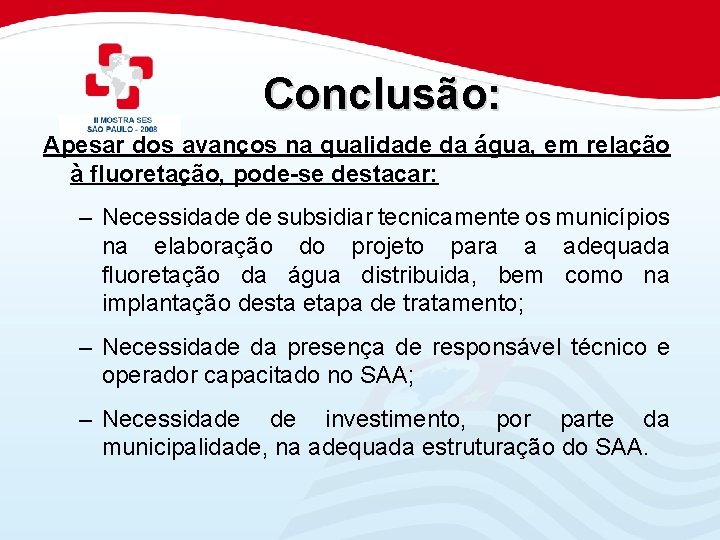 II MOSTRA SES
SÃO PAULO - 2008

Conclusão:

Apesar dos avanços na qualidade da água, em relação à fluoretação, pode-se destacar:

– Necessidade de subsidiar tecnicamente os municípios na elaboração do projeto para a adequada fluoretação da água distribuida, bem como na implantação desta etapa de tratamento;

– Necessidade da presença de responsável técnico e operador capacitado no SAA;

– Necessidade de investimento, por parte da municipalidade, na adequada estruturação do SAA.